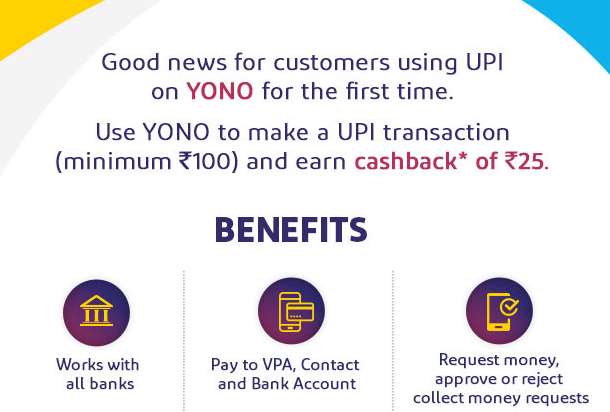 Good news for customers using UPI on YONO for the first time.

Use YONO to make a UPI transaction (minimum ₹100) and earn cashback* of ₹25.

BENEFITS

Works with all banks

Pay to VPA, Contact and Bank Account

Request money, approve or reject collect money requests